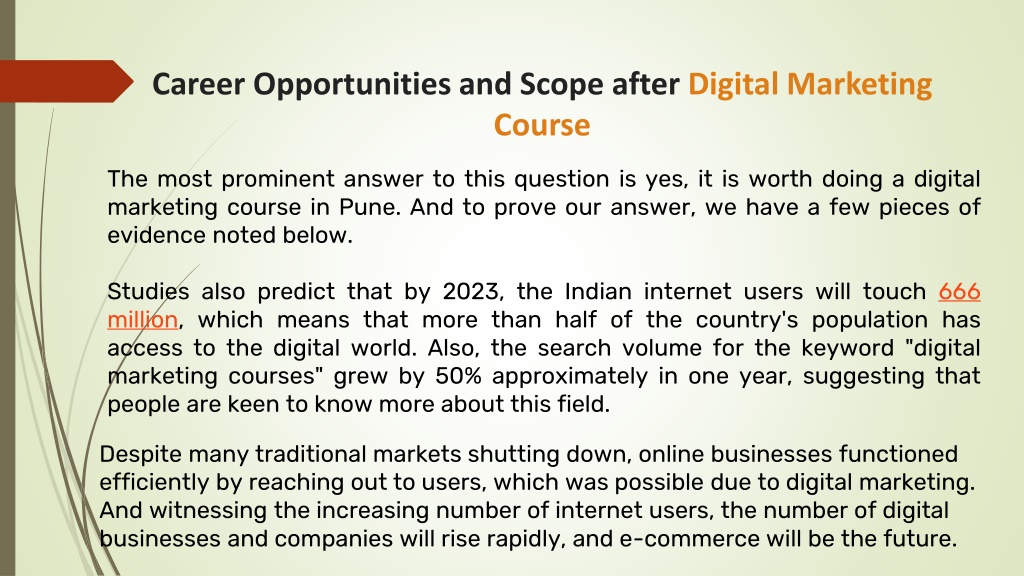 Career Opportunities and Scope after Digital Marketing Course

The most prominent answer to this question is yes, it is worth doing a digital marketing course in Pune. And to prove our answer, we have a few pieces of evidence noted below.

Studies also predict that by 2023, the Indian internet users will touch 666 million, which means that more than half of the country's population has access to the digital world. Also, the search volume for the keyword "digital marketing courses" grew by 50% approximately in one year, suggesting that people are keen to know more about this field.

Despite many traditional markets shutting down, online businesses functioned efficiently by reaching out to users, which was possible due to digital marketing. And witnessing the increasing number of internet users, the number of digital businesses and companies will rise rapidly, and e-commerce will be the future.